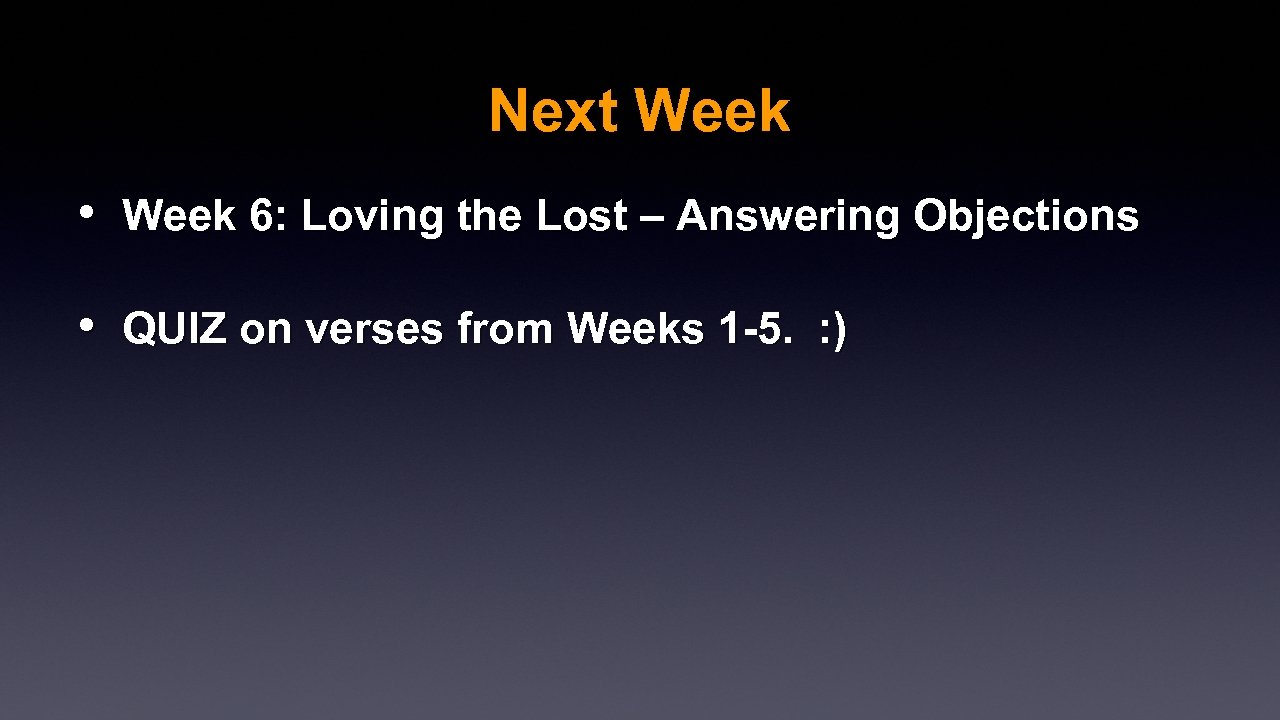 Next Week

• Week 6: Loving the Lost – Answering Objections

• QUIZ on verses from Weeks 1-5. :)